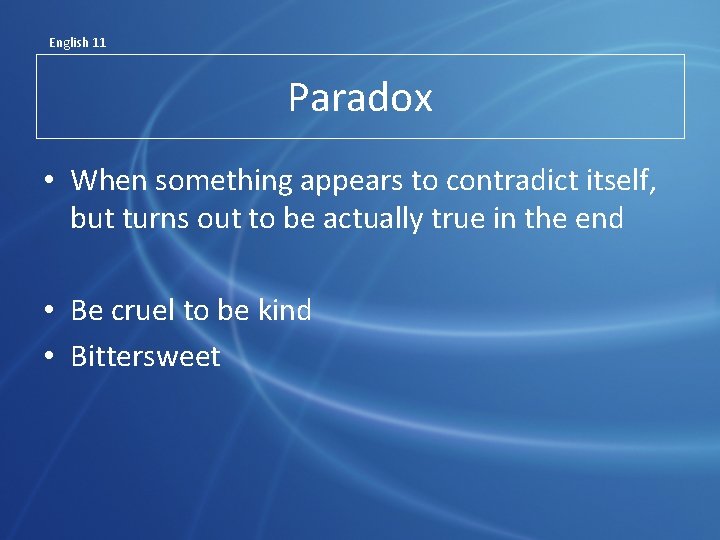 English 11

Paradox

• When something appears to contradict itself, but turns out to be actually true in the end

• Be cruel to be kind
• Bittersweet